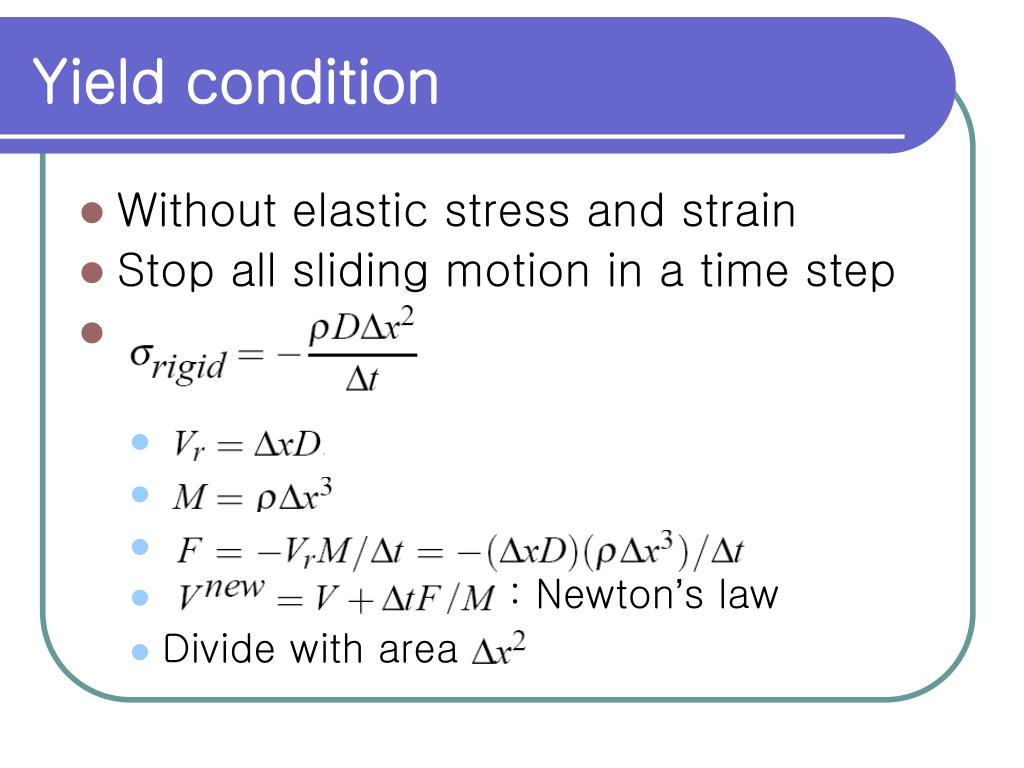 Yield condition

- Without elastic stress and strain
- Stop all sliding motion in a time step
- $\sigma_{rigid} = -\frac{\rho D \Delta x^2}{\Delta t}$
  - $V_r = \Delta x D$
  - $M = \rho \Delta x^3$
  - $F = -V_r M/\Delta t = -(\Delta x D)(\rho \Delta x^3)/\Delta t$
  - $V^{new} = V + \Delta t F/M$ : Newton's law
  - Divide with area $\Delta x^2$